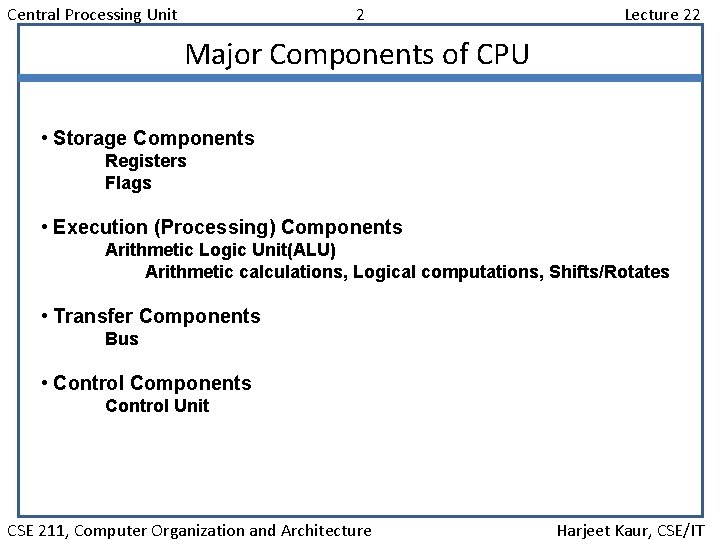 Central Processing Unit 2 Lecture 22

Major Components of CPU

• Storage Components
Registers
Flags

• Execution (Processing) Components
Arithmetic Logic Unit(ALU)
Arithmetic calculations, Logical computations, Shifts/Rotates

• Transfer Components
Bus

• Control Components
Control Unit

CSE 211, Computer Organization and Architecture Harjeet Kaur, CSE/IT